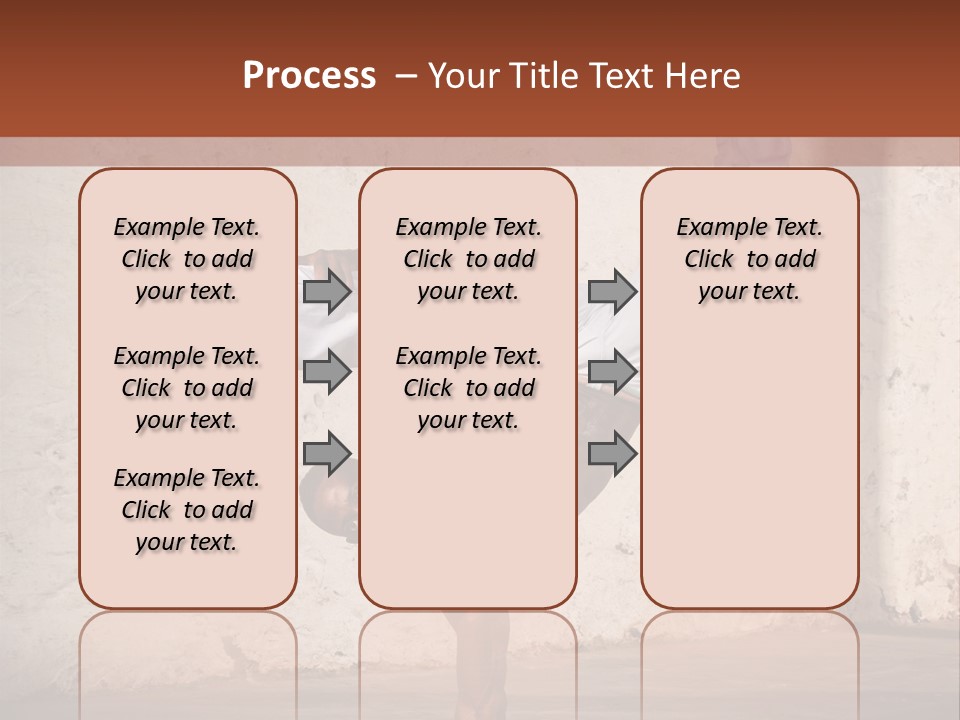 Process – Your Title Text Here

Example Text. Click to add your text.

Example Text. Click to add your text.

Example Text. Click to add your text.

Example Text. Click to add your text.

Example Text. Click to add your text.

Example Text. Click to add your text.